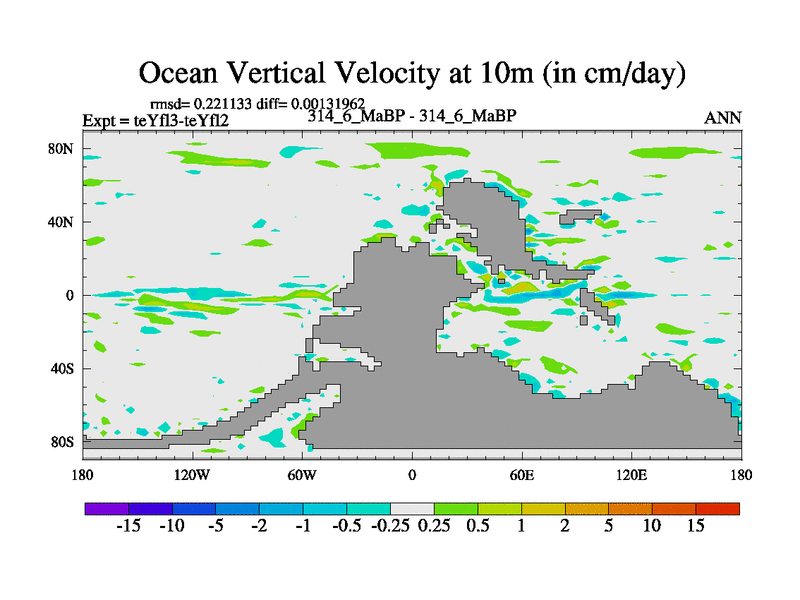 Ocean Vertical Velocity at 10m (in cm/day)

rmsd= 0.221133 diff= 0.00131962
Expt = teYfl3-teYfl2
314_6_MaBP - 314_6_MaBP
ANN

80N
40N
0
40S
80S

180
120W
60W
0
60E
120E
180

-15 -10 -5 -2 -1 -0.5 -0.25 0.25 0.5 1 2 5 10 15